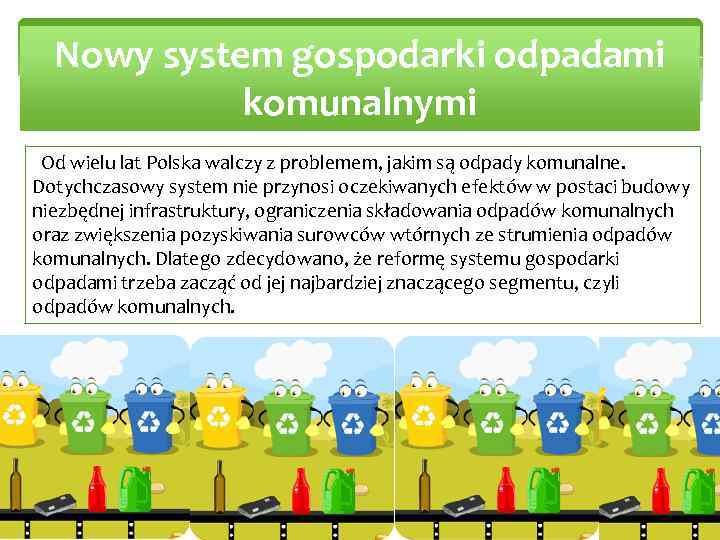 Nowy system gospodarki odpadami komunalnymi

Od wielu lat Polska walczy z problemem, jakim są odpady komunalne. Dotychczasowy system nie przynosi oczekiwanych efektów w postaci budowy niezbędnej infrastruktury, ograniczenia składowania odpadów komunalnych oraz zwiększenia pozyskiwania surowców wtórnych ze strumienia odpadów komunalnych. Dlatego zdecydowano, że reformę systemu gospodarki odpadami trzeba zacząć od jej najbardziej znaczącego segmentu, czyli odpadów komunalnych.